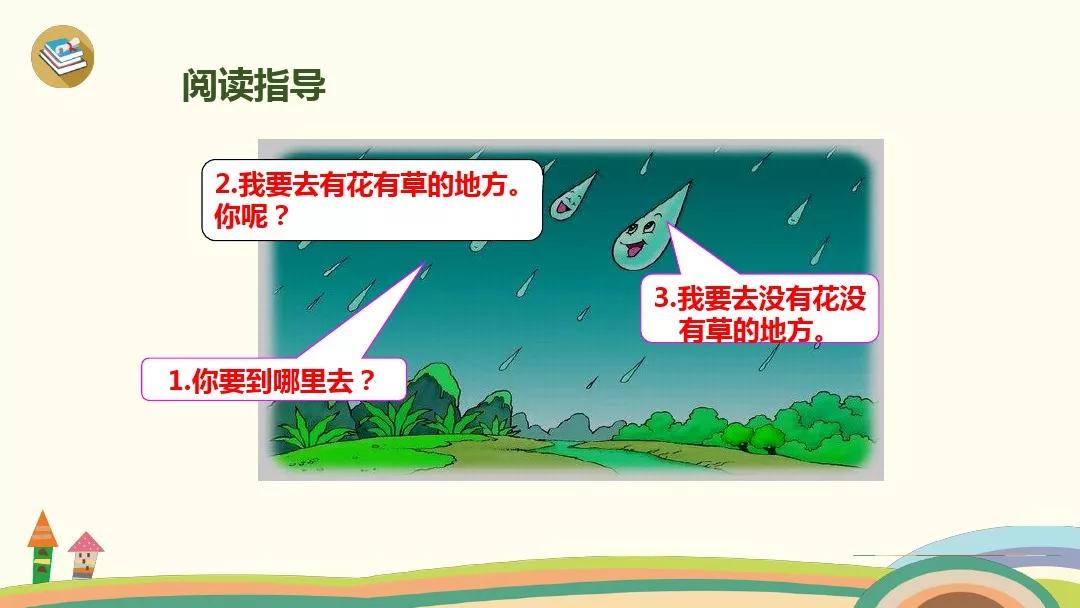 阅读指导

2.我要去有花有草的地方。你呢？

3.我要去没有花没有草的地方。

1.你要到哪里去？